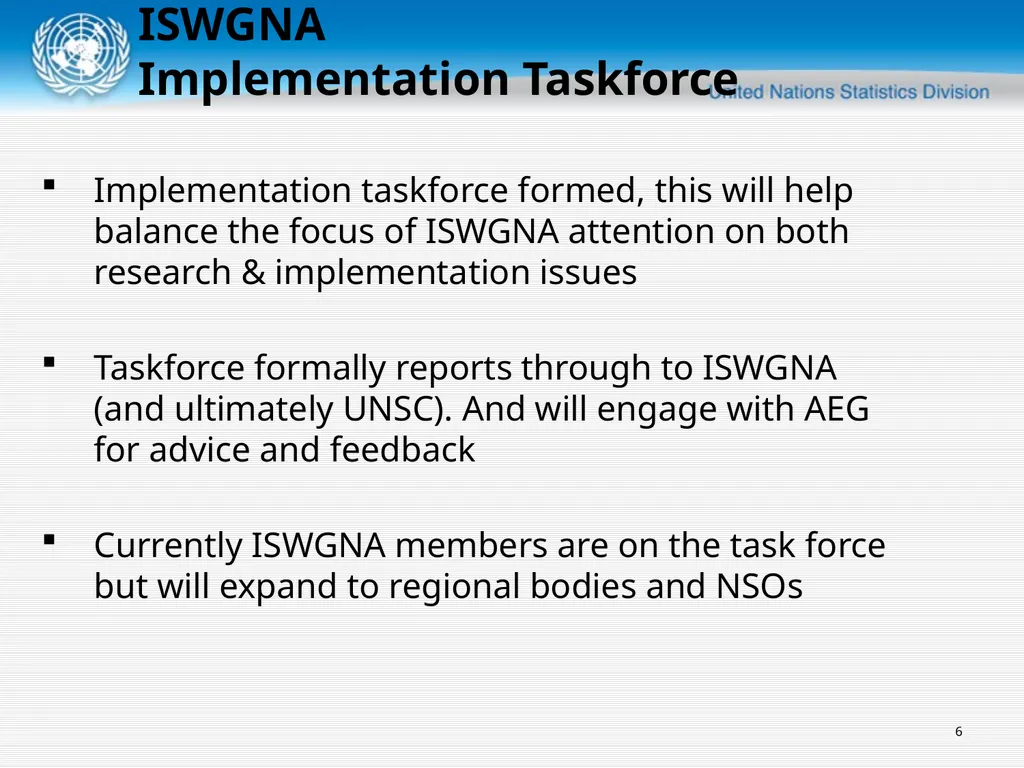 ISWGNA
Implementation Taskforce

United Nations Statistics Division

▪ Implementation taskforce formed, this will help balance the focus of ISWGNA attention on both research & implementation issues

▪ Taskforce formally reports through to ISWGNA (and ultimately UNSC). And will engage with AEG for advice and feedback

▪ Currently ISWGNA members are on the task force but will expand to regional bodies and NSOs

6